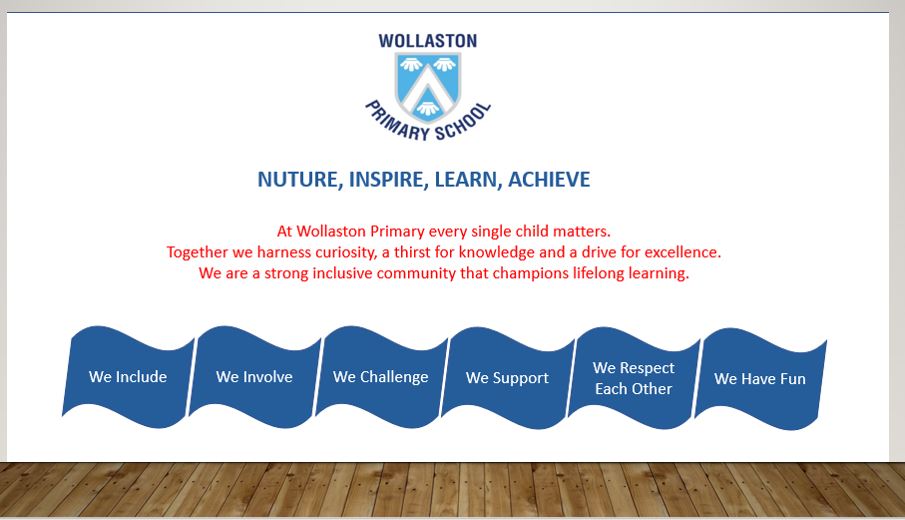 WOLLASTON
PRIMARY SCHOOL

NUTURE, INSPIRE, LEARN, ACHIEVE

At Wollaston Primary every single child matters.
Together we harness curiosity, a thirst for knowledge and a drive for excellence.
We are a strong inclusive community that champions lifelong learning.

We Include

We Involve

We Challenge

We Support

We Respect Each Other

We Have Fun